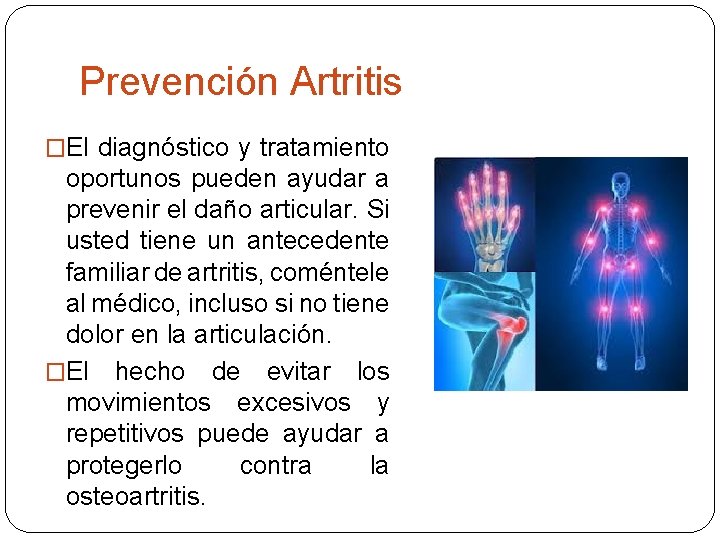 Prevención Artritis

□El diagnóstico y tratamiento oportunos pueden ayudar a prevenir el daño articular. Si usted tiene un antecedente familiar de artritis, coméntele al médico, incluso si no tiene dolor en la articulación.

□El hecho de evitar los movimientos excesivos y repetitivos puede ayudar a protegerlo contra la osteoartritis.